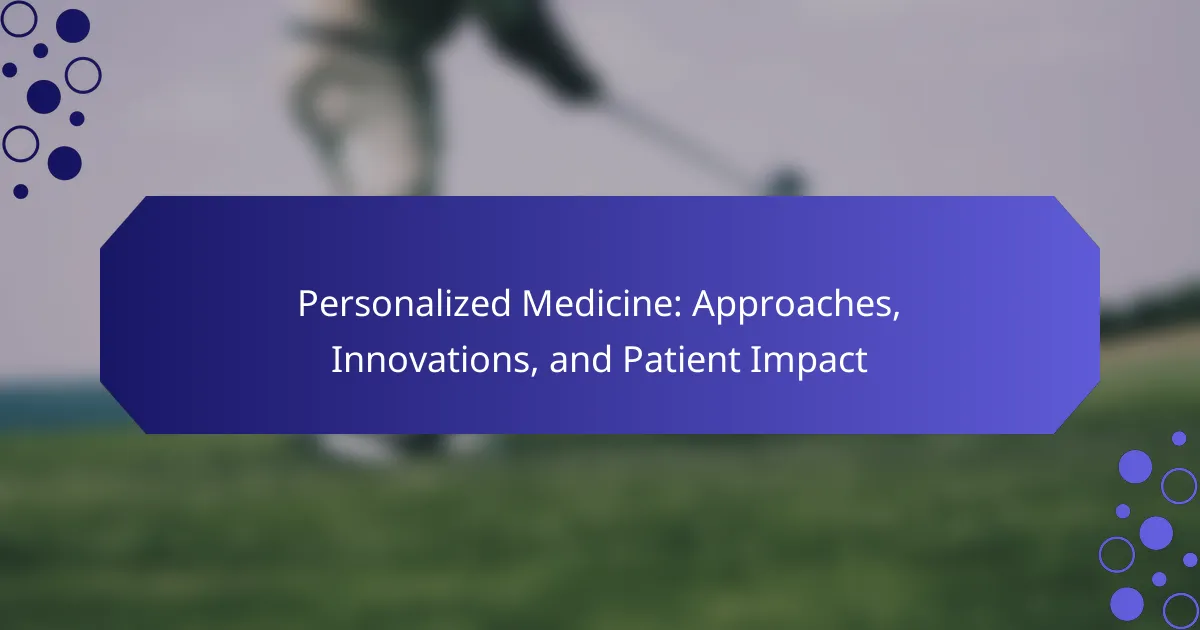 Personalized Medicine: Approaches, Innovations, and Patient Impact